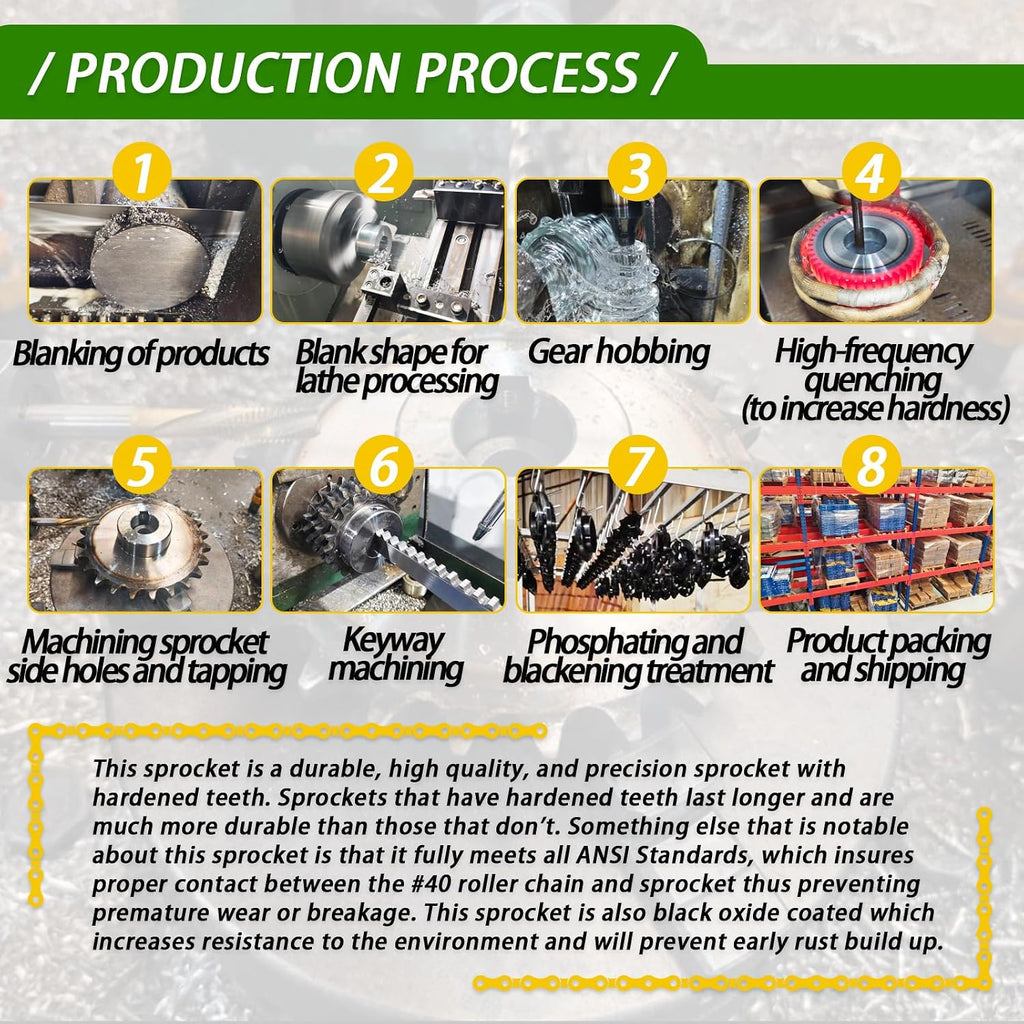 / PRODUCTION PROCESS /

1
Blanking of products

2
Blank shape for lathe processing

3
Gear hobbing

4
High-frequency quenching (to increase hardness)

5
Machining sprocket side holes and tapping

6
Keyway machining

7
Phosphating and blackening treatment

8
Product packing and shipping

This sprocket is a durable, high quality, and precision sprocket with hardened teeth. Sprockets that have hardened teeth last longer and are much more durable than those that don't. Something else that is notable about this sprocket is that it fully meets all ANSI Standards, which insures proper contact between the #40 roller chain and sprocket thus preventing premature wear or breakage. This sprocket is also black oxide coated which increases resistance to the environment and will prevent early rust build up.